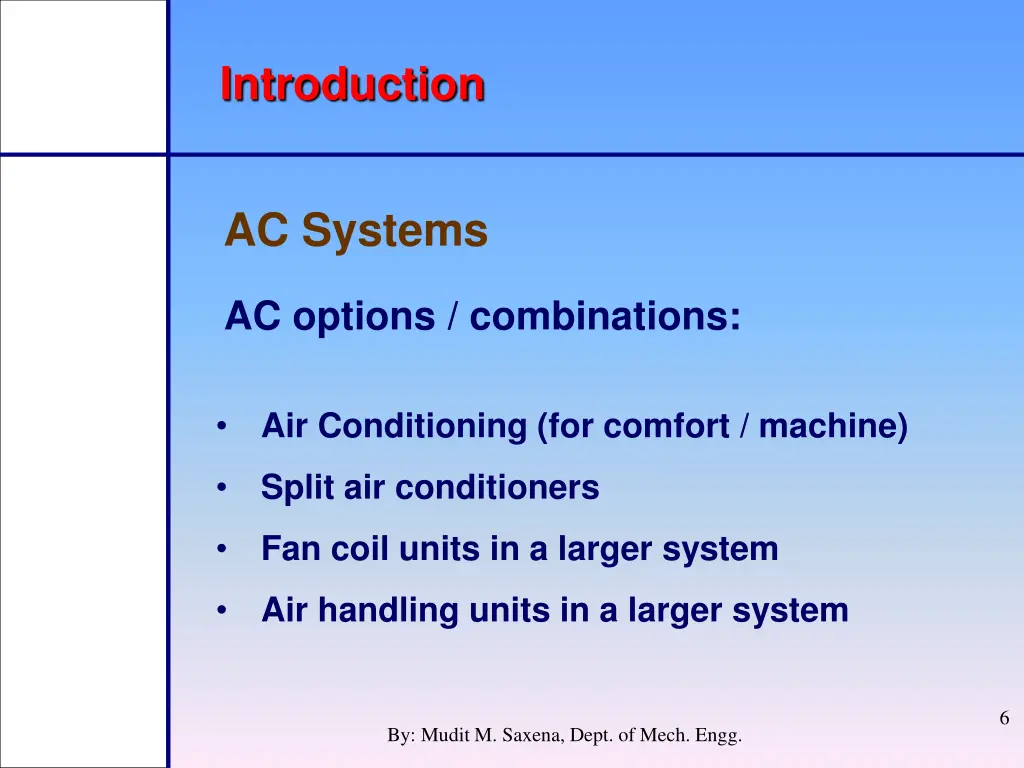 Introduction

AC Systems

AC options / combinations:

• Air Conditioning (for comfort / machine)
• Split air conditioners
• Fan coil units in a larger system
• Air handling units in a larger system

6

By: Mudit M. Saxena, Dept. of Mech. Engg.